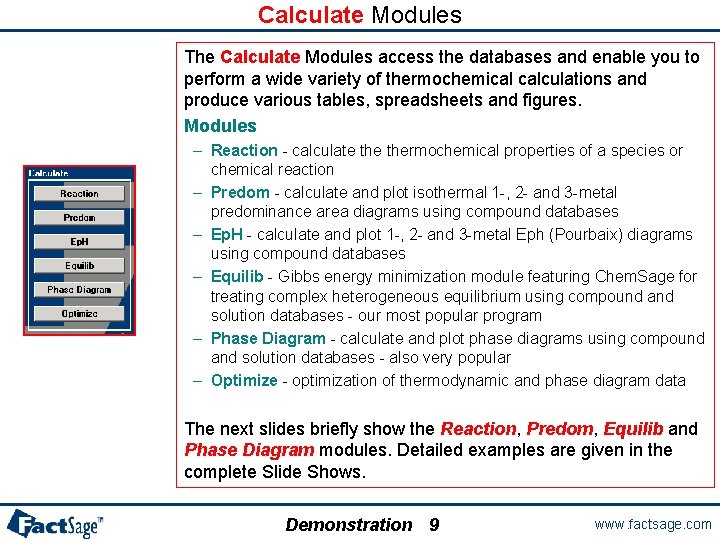 Calculate Modules

Calculate

Reaction

Predom

EpH

Equilib

Phase Diagram

Optimize

The Calculate Modules access the databases and enable you to perform a wide variety of thermochemical calculations and produce various tables, spreadsheets and figures.

Modules

– Reaction - calculate the thermochemical properties of a species or chemical reaction
– Predom - calculate and plot isothermal 1-, 2- and 3-metal predominance area diagrams using compound databases
– EpH - calculate and plot 1-, 2- and 3-metal Eph (Pourbaix) diagrams using compound databases
– Equilib - Gibbs energy minimization module featuring ChemSage for treating complex heterogeneous equilibrium using compound and solution databases - our most popular program
– Phase Diagram - calculate and plot phase diagrams using compound and solution databases - also very popular
– Optimize - optimization of thermodynamic and phase diagram data

The next slides briefly show the Reaction, Predom, Equilib and Phase Diagram modules. Detailed examples are given in the complete Slide Shows.

FactSage™

Demonstration 9

www.factsage.com